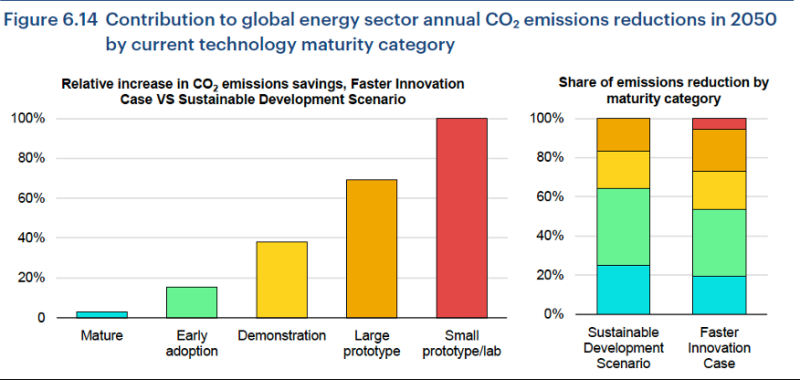 Figure 6.14 Contribution to global energy sector annual $CO_2$ emissions reductions in 2050 by current technology maturity category

Relative increase in $CO_2$ emissions savings, Faster Innovation Case VS Sustainable Development Scenario

100%
80%
60%
40%
20%
0

Mature
Early adoption
Demonstration
Large prototype
Small prototype/lab

Share of emissions reduction by maturity category

100%
80%
60%
40%
20%
0%

Sustainable Development Scenario
Faster Innovation Case